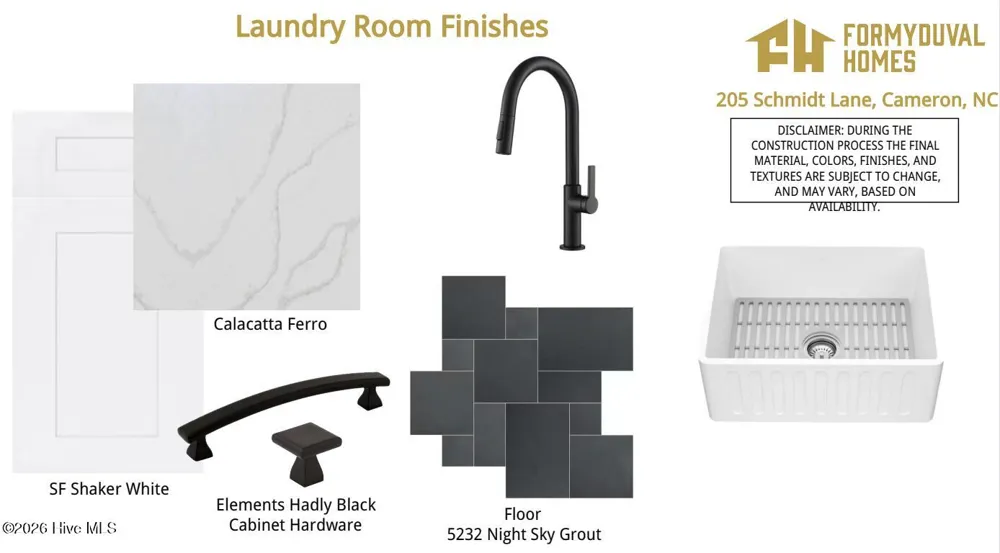 Laundry Room Finishes

FH FORMYDUVAL HOMES

205 Schmidt Lane, Cameron, NC

DISCLAIMER: DURING THE CONSTRUCTION PROCESS THE FINAL MATERIAL, COLORS, FINISHES, AND TEXTURES ARE SUBJECT TO CHANGE, AND MAY VARY, BASED ON AVAILABILITY.

Calacatta Ferro

SF Shaker White

Elements Hadly Black Cabinet Hardware

Floor
5232 Night Sky Grout

©2026 Hive MLS